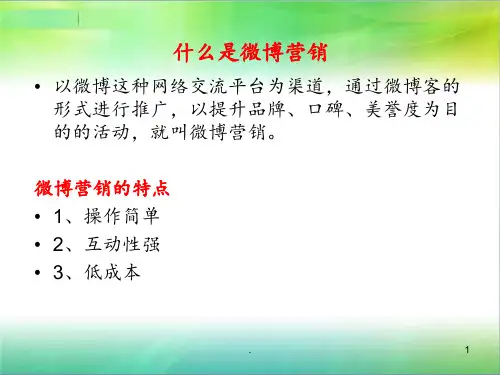 什么是微博营销

• 以微博这种网络交流平台为渠道，通过微博客的形式进行推广，以提升品牌、口碑、美誉度为目的的活动，就叫微博营销。

微博营销的特点

• 1、操作简单
• 2、互动性强
• 3、低成本

.

1